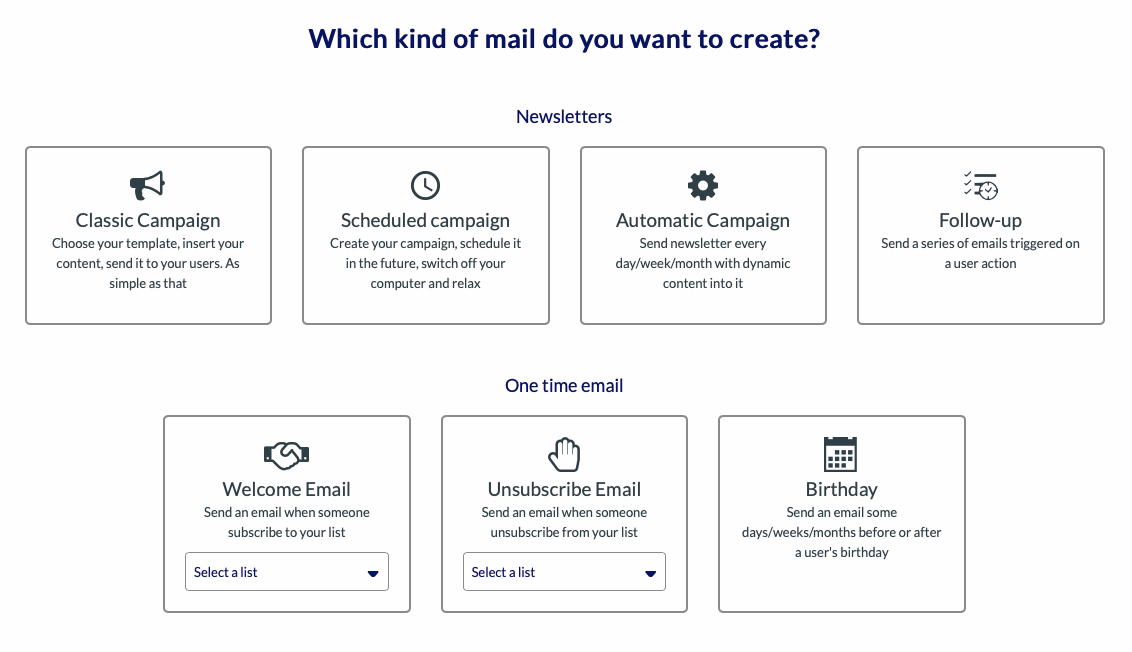 Which kind of mail do you want to create?

Newsletters

Classic Campaign
Choose your template, insert your content, send it to your users. As simple as that

Scheduled campaign
Create your campaign, schedule it in the future, switch off your computer and relax

Automatic Campaign
Send newsletter every day/week/month with dynamic content into it

Follow-up
Send a series of emails triggered on a user action

One time email

Welcome Email
Send an email when someone subscribe to your list

Select a list

Unsubscribe Email
Send an email when someone unsubscribe from your list

Select a list

Birthday
Send an email some days/weeks/months before or after a user's birthday